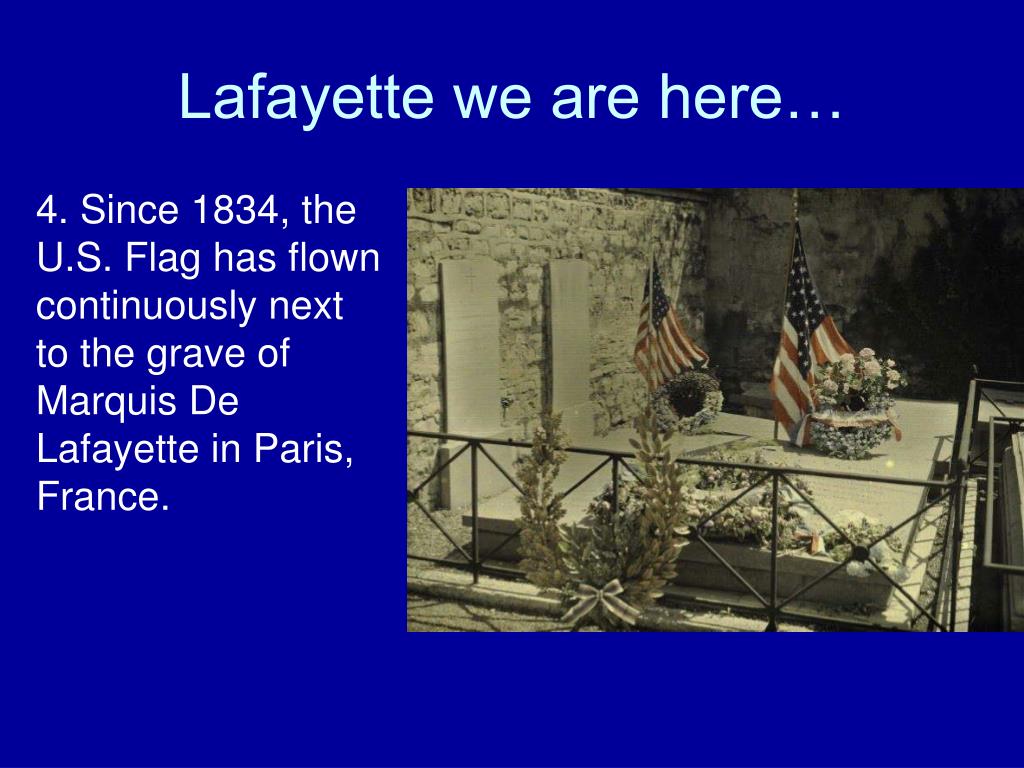 Lafayette we are here…

4. Since 1834, the U.S. Flag has flown continuously next to the grave of Marquis De Lafayette in Paris, France.